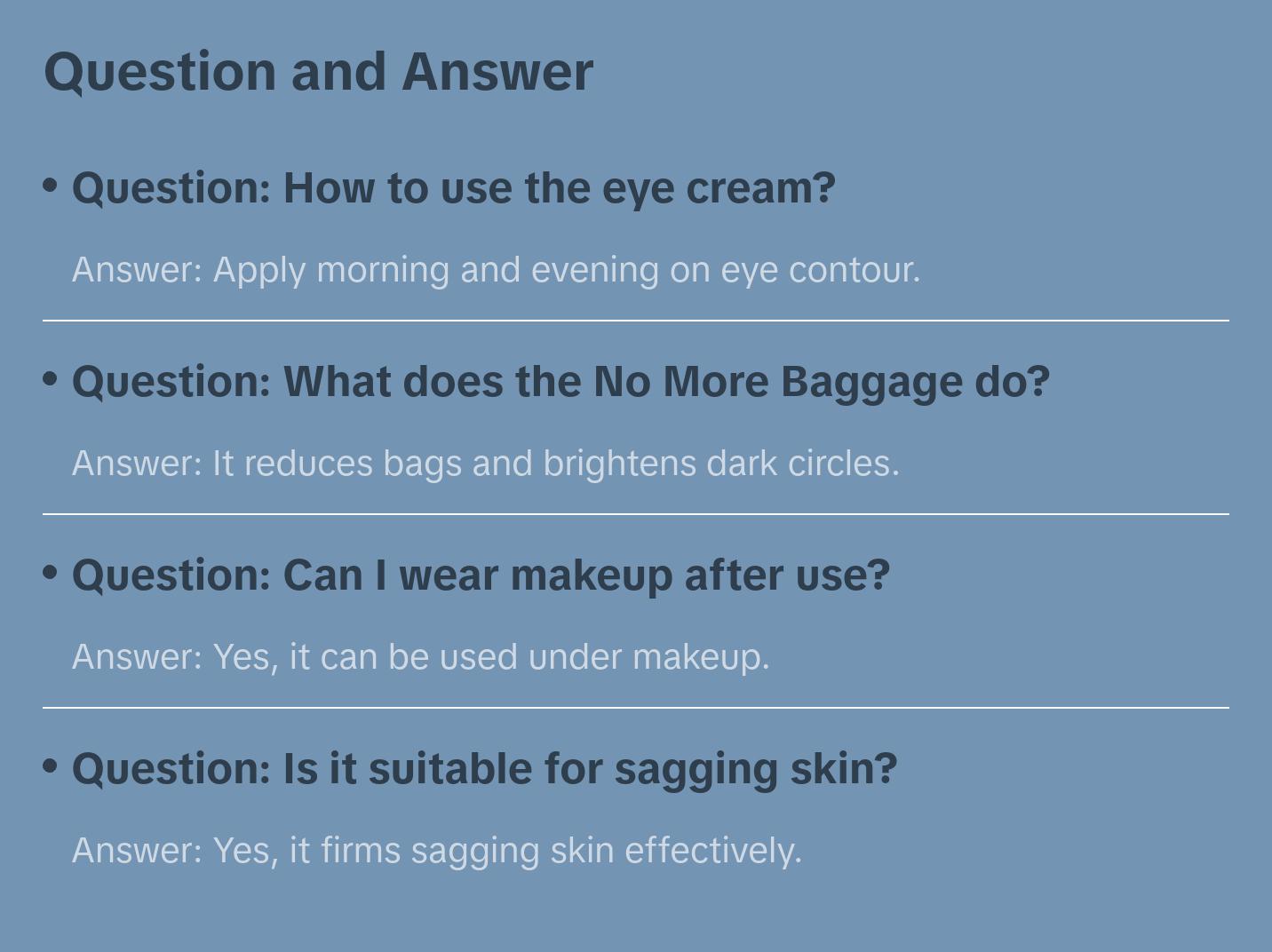 Question and Answer

• Question: How to use the eye cream?

Answer: Apply morning and evening on eye contour.

• Question: What does the No More Baggage do?

Answer: It reduces bags and brightens dark circles.

• Question: Can I wear makeup after use?

Answer: Yes, it can be used under makeup.

• Question: Is it suitable for sagging skin?

Answer: Yes, it firms sagging skin effectively.